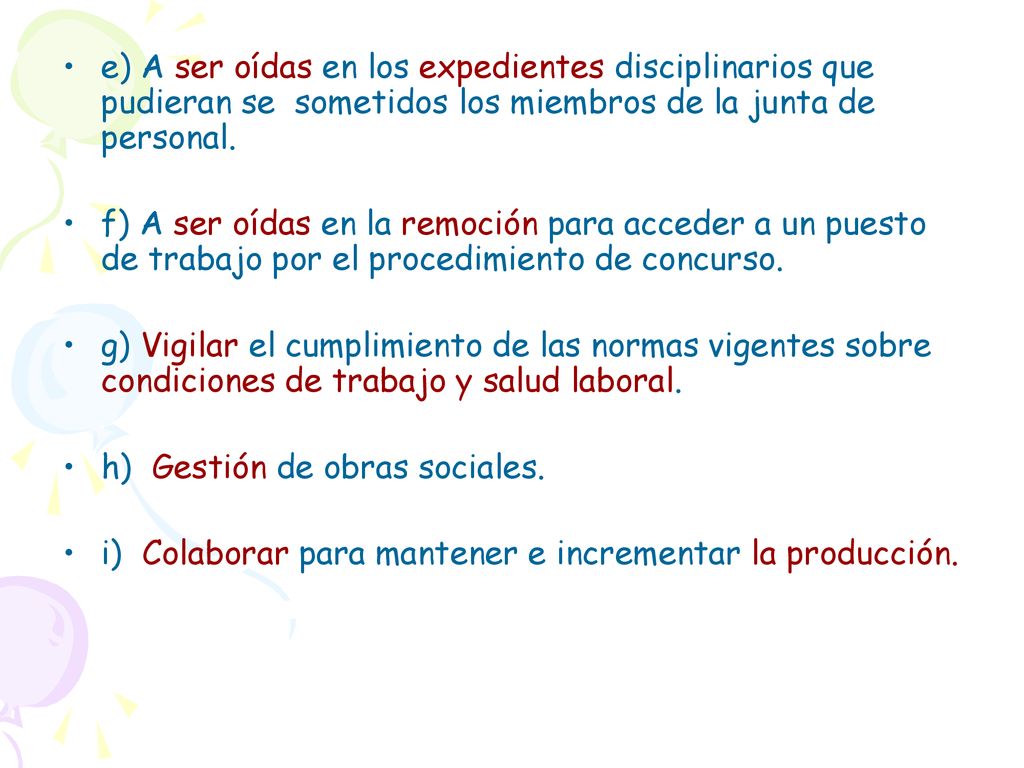 • e) A ser oídas en los expedientes disciplinarios que pudieran se sometidos los miembros de la junta de personal.

• f) A ser oídas en la remoción para acceder a un puesto de trabajo por el procedimiento de concurso.

• g) Vigilar el cumplimiento de las normas vigentes sobre condiciones de trabajo y salud laboral.

• h) Gestión de obras sociales.

• i) Colaborar para mantener e incrementar la producción.